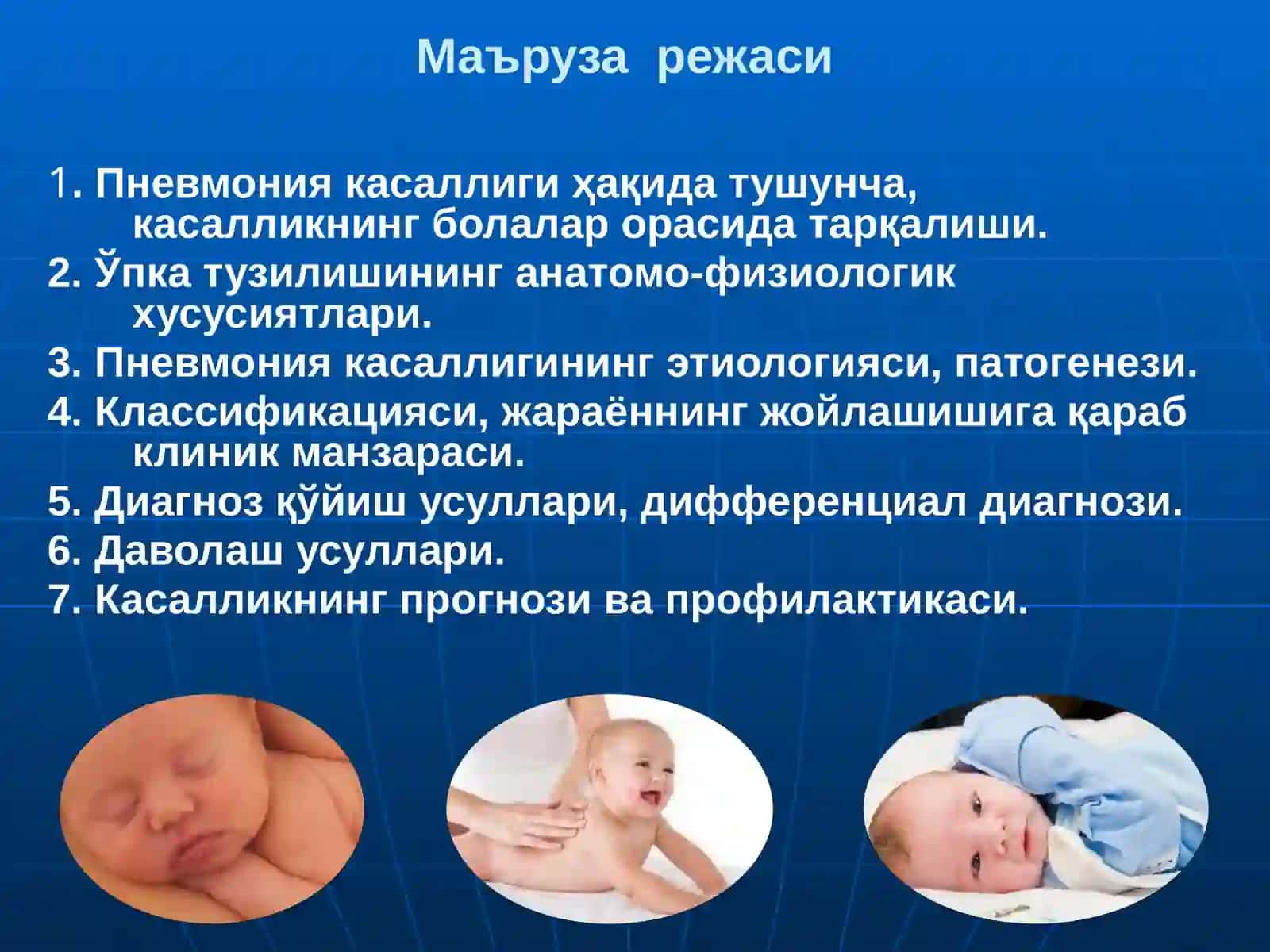 Маъруза режаси

1. Пневмония касаллиги ҳақида тушунча, касалликнинг болалар орасида тарқалиши.

2. Ўпка тузилишининг анатомо-физиологик хусусиятлари.

3. Пневмония касаллигининг этиологияси, патогенези.

4. Классификацияси, жараённинг жойлашишига қараб клиник манзараси.

5. Диагноз қўйиш усуллари, дифференциал диагнози.

6. Даволаш усуллари.

7. Касалликнинг прогнози ва профилактикаси.